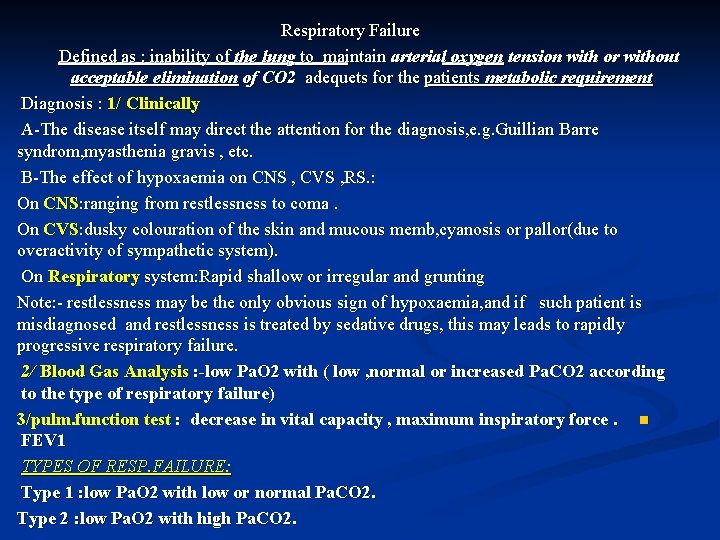 Respiratory Failure

Defined as : inability of the lung to maintain arterial oxygen tension with or without acceptable elimination of CO2 adequets for the patients metabolic requirement

Diagnosis : 1/ Clinically

A-The disease itself may direct the attention for the diagnosis,e.g.Guillian Barre syndrom,myasthenia gravis , etc.

B-The effect of hypoxaemia on CNS , CVS ,RS.:

On CNS:ranging from restlessness to coma .

On CVS:dusky colouration of the skin and mucous memb,cyanosis or pallor(due to overactivity of sympathetic system).

On Respiratory system:Rapid shallow or irregular and grunting

Note:- restlessness may be the only obvious sign of hypoxaemia,and if such patient is misdiagnosed and restlessness is treated by sedative drugs, this may leads to rapidly progressive respiratory failure.

2/ Blood Gas Analysis :-low PaO2 with ( low ,normal or increased PaCO2 according to the type of respiratory failure)

3/pulm.function test : decrease in vital capacity , maximum inspiratory force . FEV1

TYPES OF RESP.FAILURE:

Type 1 :low PaO2 with low or normal PaCO2.

Type 2 :low PaO2 with high PaCO2.